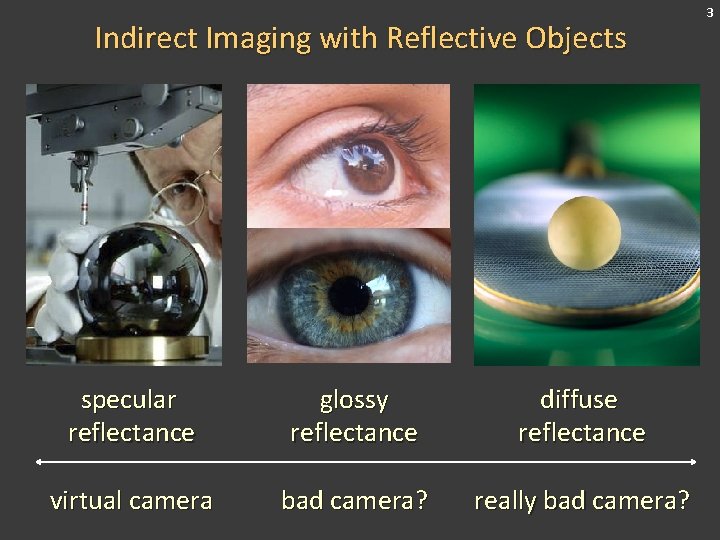 3

Indirect Imaging with Reflective Objects

specular reflectance

glossy reflectance

diffuse reflectance

virtual camera

bad camera?

really bad camera?